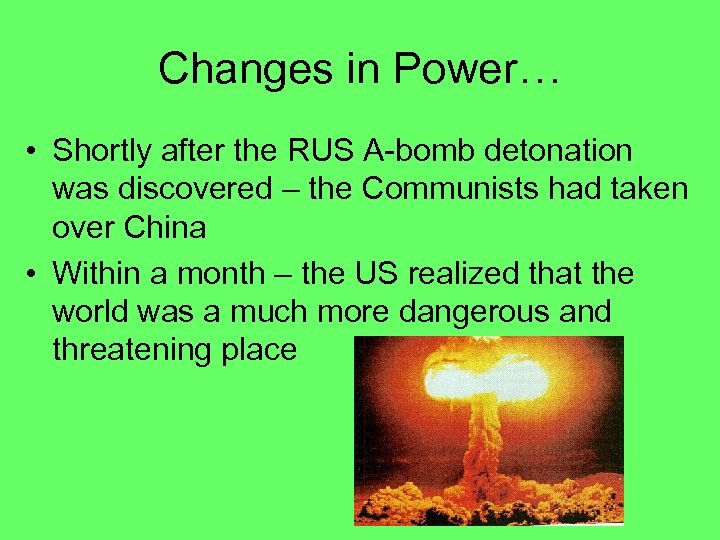 Changes in Power…

• Shortly after the RUS A-bomb detonation was discovered – the Communists had taken over China

• Within a month – the US realized that the world was a much more dangerous and threatening place